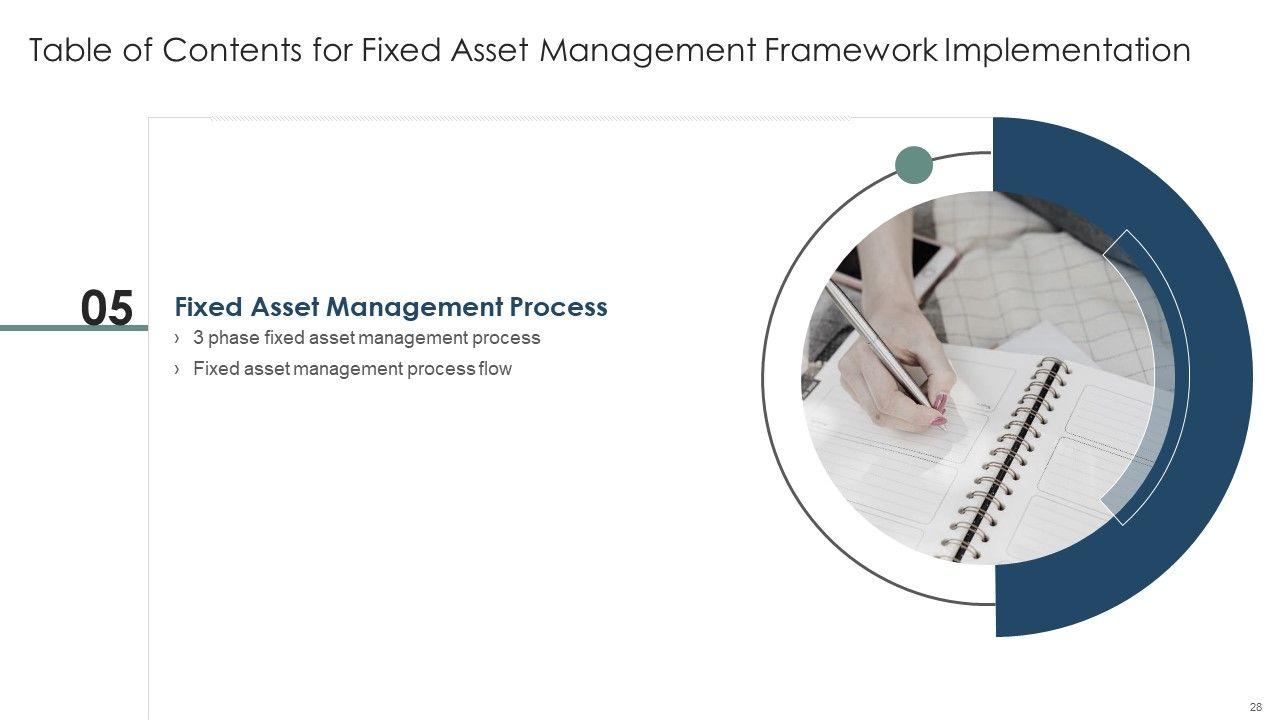 Table of Contents for Fixed Asset Management Framework Implementation

05

Fixed Asset Management Process

› 3 phase fixed asset management process

› Fixed asset management process flow

28